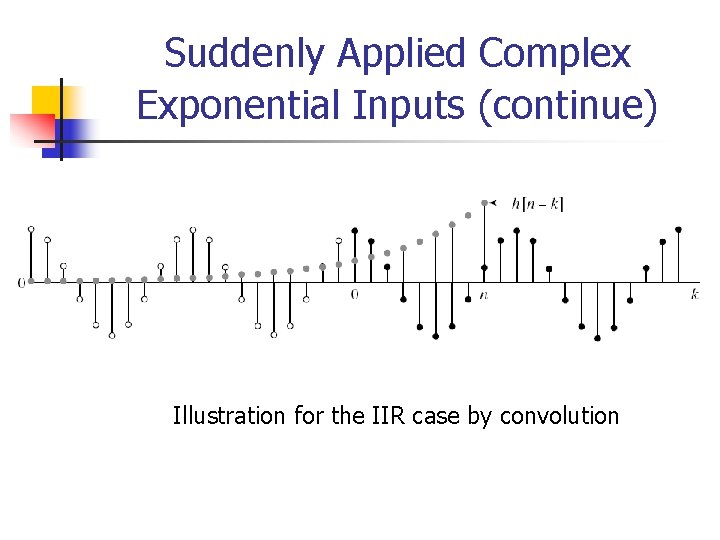 Suddenly Applied Complex Exponential Inputs (continue)

$h[n-k]$

0

0

$n$

$k$

Illustration for the IIR case by convolution